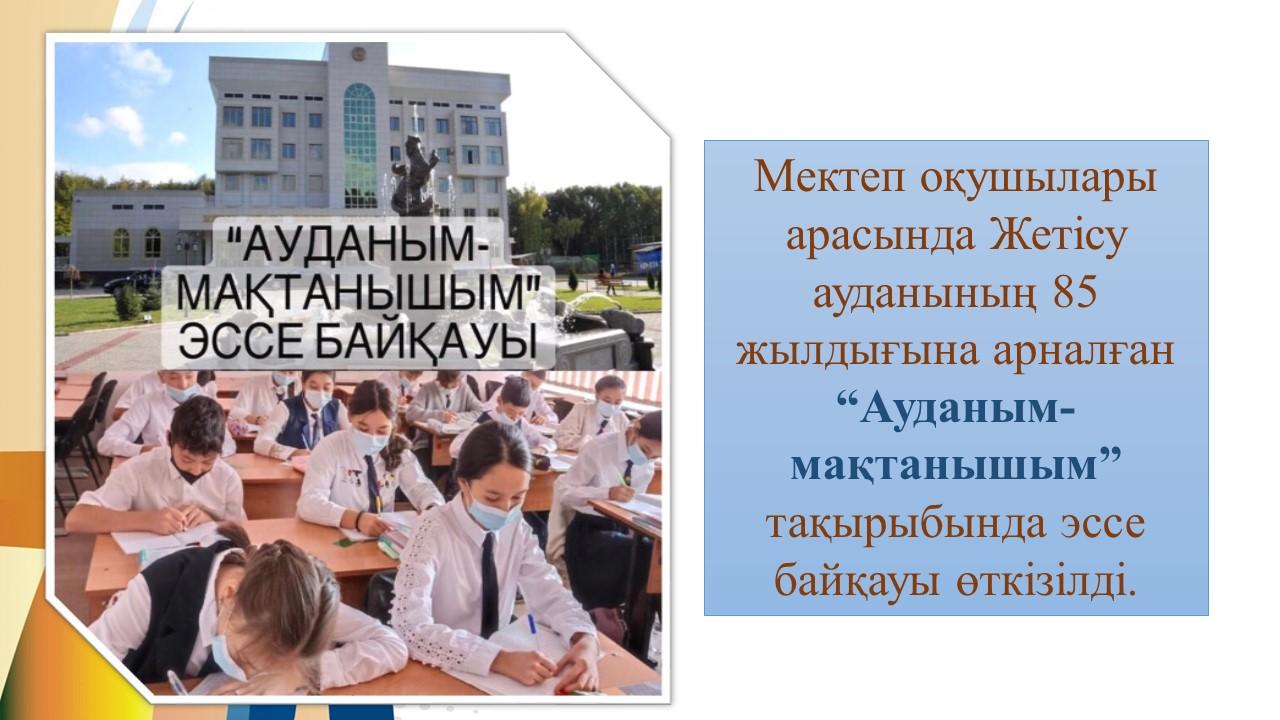 "АУДАНЫМ-МАҚТАНЫШЫМ" ЭССЕ БАЙҚАУЫ

Мектеп оқушылары арасында Жетісу ауданының 85 жылдығына арналған “Ауданым-мақтанышым” тақырыбында эссе байқауы өткізілді.